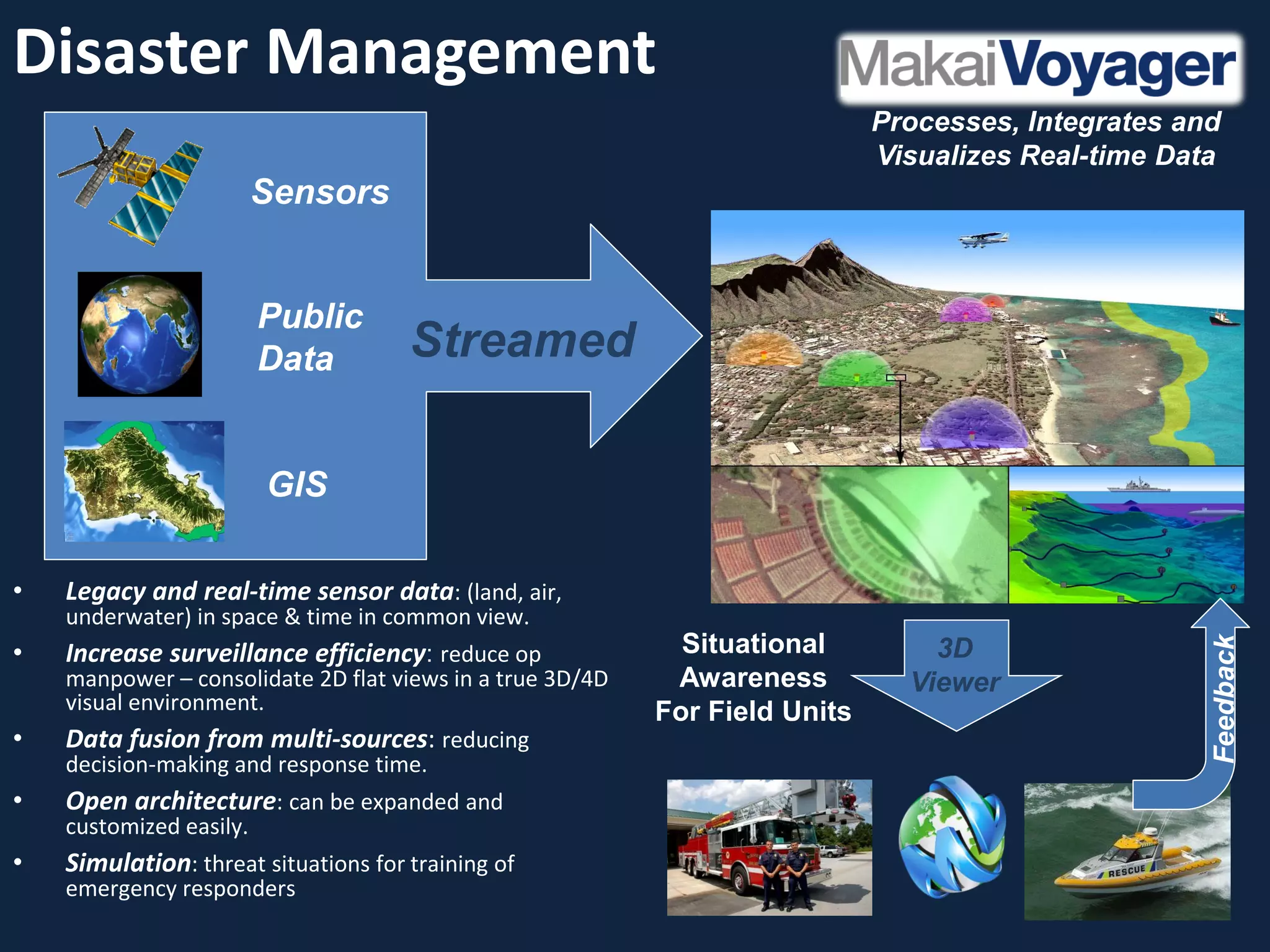 Disaster Management

MakaiVoyager

Processes, Integrates and Visualizes Real-time Data

Sensors

Public Data

GIS

Streamed

• Legacy and real-time sensor data: (land, air, underwater) in space & time in common view.

• Increase surveillance efficiency: reduce op manpower – consolidate 2D flat views in a true 3D/4D visual environment.

• Data fusion from multi-sources: reducing decision-making and response time.

• Open architecture: can be expanded and customized easily.

• Simulation: threat situations for training of emergency responders

Situational Awareness For Field Units

3D Viewer

Feedback

RESCUE